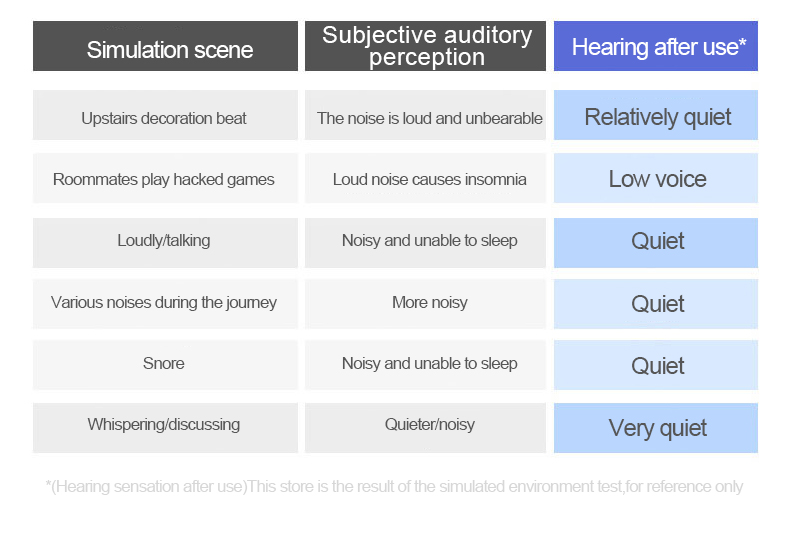 | Simulation scene | Subjective auditory perception | Hearing after use* |
|---|---|---|
| Upstairs decoration beat | The noise is loud and unbearable | Relatively quiet |
| Roommates play hacked games | Loud noise causes insomnia | Low voice |
| Loudly/talking | Noisy and unable to sleep | Quiet |
| Various noises during the journey | More noisy | Quiet |
| Snore | Noisy and unable to sleep | Quiet |
| Whispering/discussing | Quieter/noisy | Very quiet |

*(Hearing sensation after use)This store is the result of the simulated environment test,for reference only